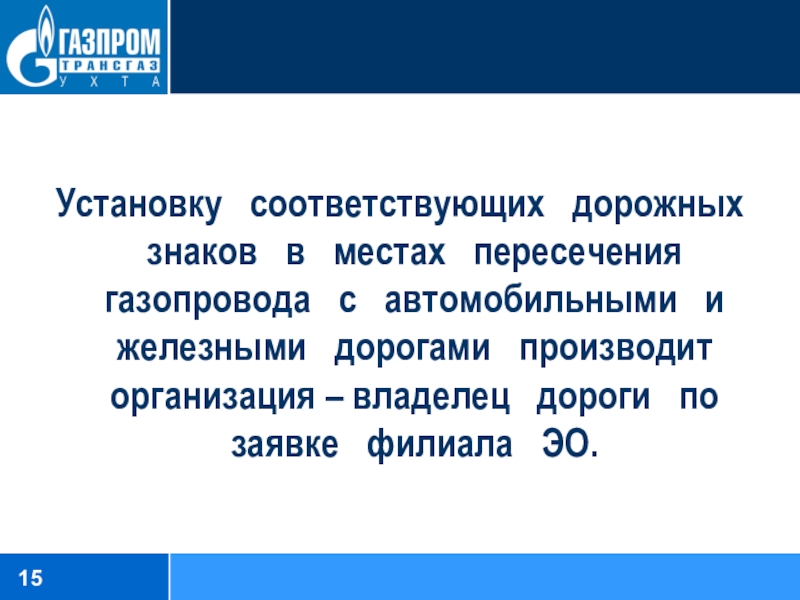 ГАЗПРОМ
ТРАНСГАЗ
УХТА

Установку соответствующих дорожных знаков в местах пересечения газопровода с автомобильными и железными дорогами производит организация – владелец дороги по заявке филиала ЭО.

15